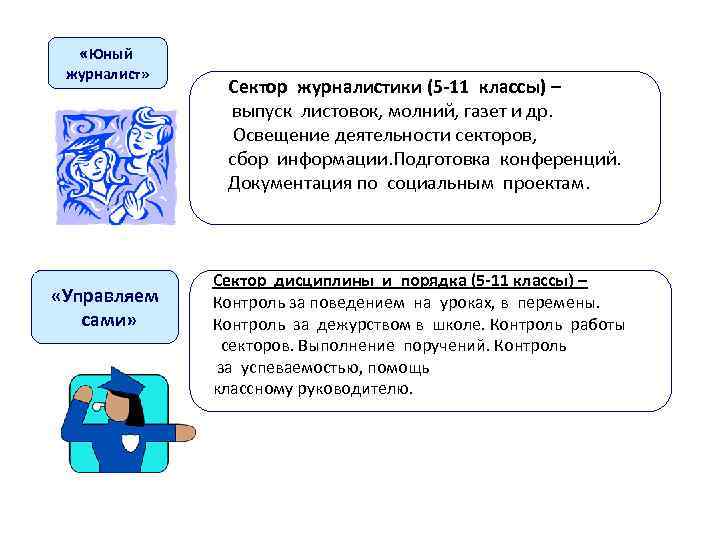 «Юный журналист»

Сектор журналистики (5-11 классы) – выпуск листовок, молний, газет и др. Освещение деятельности секторов, сбор информации.Подготовка конференций. Документация по социальным проектам.

«Управляем сами»

Сектор дисциплины и порядка (5-11 классы) –
Контроль за поведением на уроках, в перемены. Контроль за дежурством в школе. Контроль работы секторов. Выполнение поручений. Контроль за успеваемостью, помощь классному руководителю.